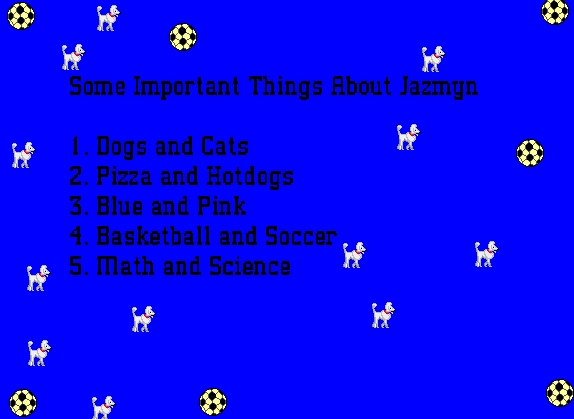 Some Important Things About Jazmyn

1. Dogs and Cats
2. Pizza and Hotdogs
3. Blue and Pink
4. Basketball and Soccer
5. Math and Science